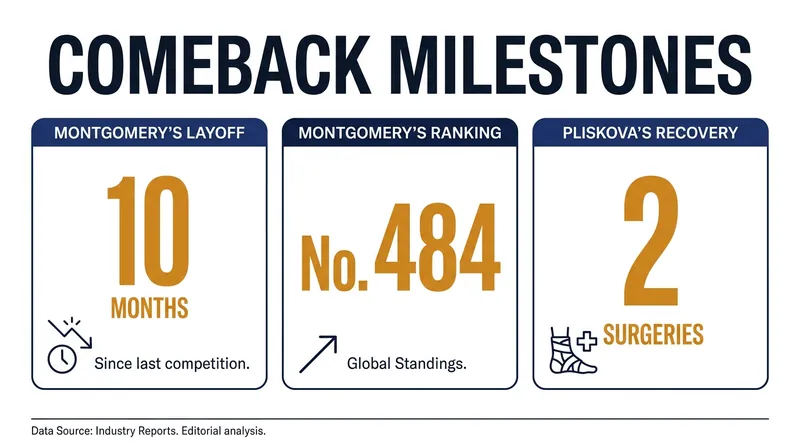 COMEBACK MILESTONES

MONTGOMERY'S LAYOFF

10

MONTHS

Since last competition.

MONTGOMERY'S RANKING

No. 484

Global Standings.

PLISKOVA'S RECOVERY

2

SURGERIES

Data Source: Industry Reports. Editorial analysis.